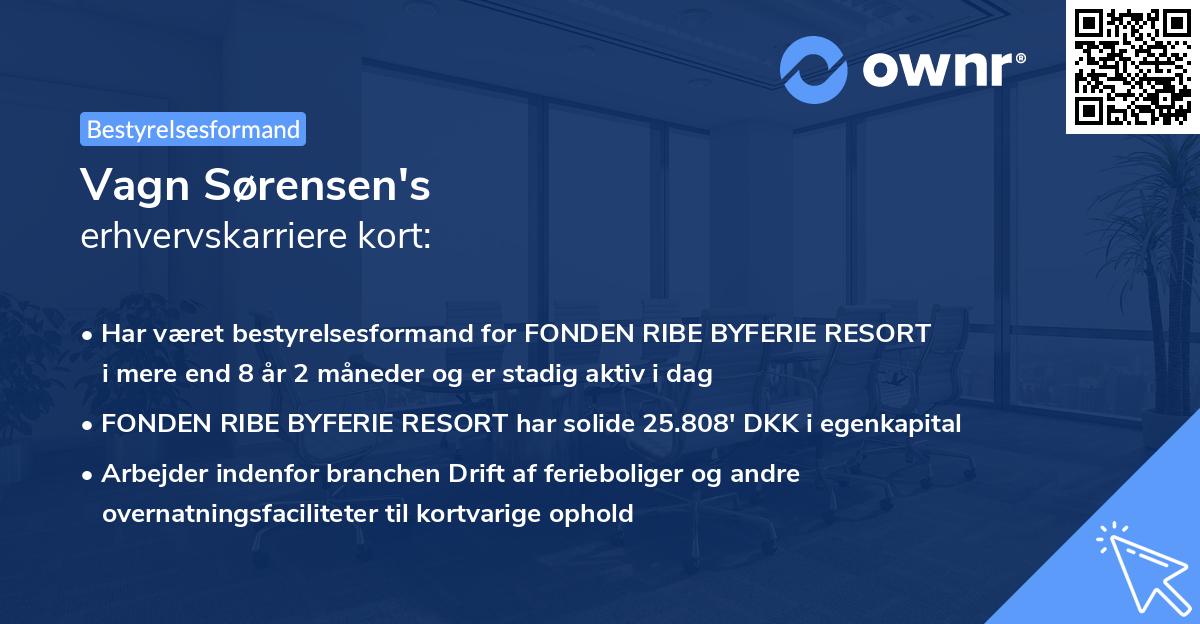 ownr®

Bestyrelsesformand

Vagn Sørensen's
erhvervskarriere kort:

• Har været bestyrelsesformand for FONDEN RIBE BYFERIE RESORT i mere end 8 år 2 måneder og er stadig aktiv i dag

• FONDEN RIBE BYFERIE RESORT har solide 25.808' DKK i egenkapital

• Arbejder indenfor branchen Drift af ferieboliger og andre overnatningsfaciliteter til kortvarige ophold